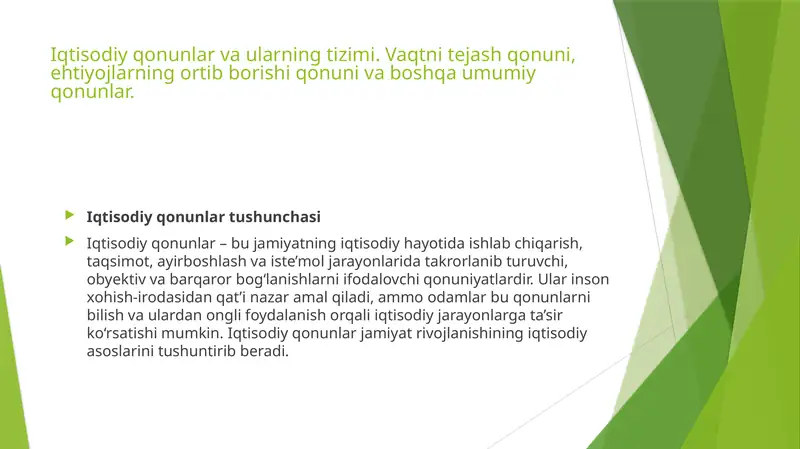 Iqtisodiy qonunlar va ularning tizimi. Vaqtni tejash qonuni, ehtiyojlarning ortib borishi qonuni va boshqa umumiy qonunlar.

Iqtisodiy qonunlar tushunchasi

Iqtisodiy qonunlar – bu jamiyatning iqtisodiy hayotida ishlab chiqarish, taqsimot, ayirboshlash va iste’mol jarayonlarida takrorlanib turuvchi, obyektiv va barqaror bog‘lanishlarni ifodalovchi qonuniyatlardir. Ular inson xohish-irodasidan qat’i nazar amal qiladi, ammo odamlar bu qonunlarni bilish va ulardan ongli foydalanish orqali iqtisodiy jarayonlarga ta’sir ko‘rsatishi mumkin. Iqtisodiy qonunlar jamiyat rivojlanishining iqtisodiy asoslarini tushuntirib beradi.